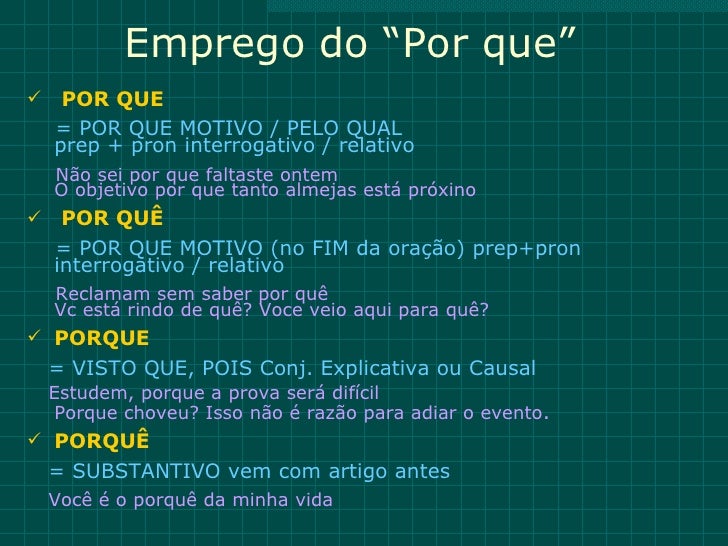 Emprego do “Por que”

✓ POR QUE

= POR QUE MOTIVO / PELO QUAL
prep + pron interrogativo / relativo

Não sei por que faltaste ontem
O objetivo por que tanto almejas está próxino

✓ POR QUÊ

= POR QUE MOTIVO (no FIM da oração) prep+pron interrogativo / relativo

Reclamam sem saber por quê
Vc está rindo de quê? Voce veio aqui para quê?

✓ PORQUE

= VISTO QUE, POIS Conj. Explicativa ou Causal
Estudem, porque a prova será difícil
Porque choveu? Isso não é razão para adiar o evento.

✓ PORQUÊ

= SUBSTANTIVO vem com artigo antes
Você é o porquê da minha vida